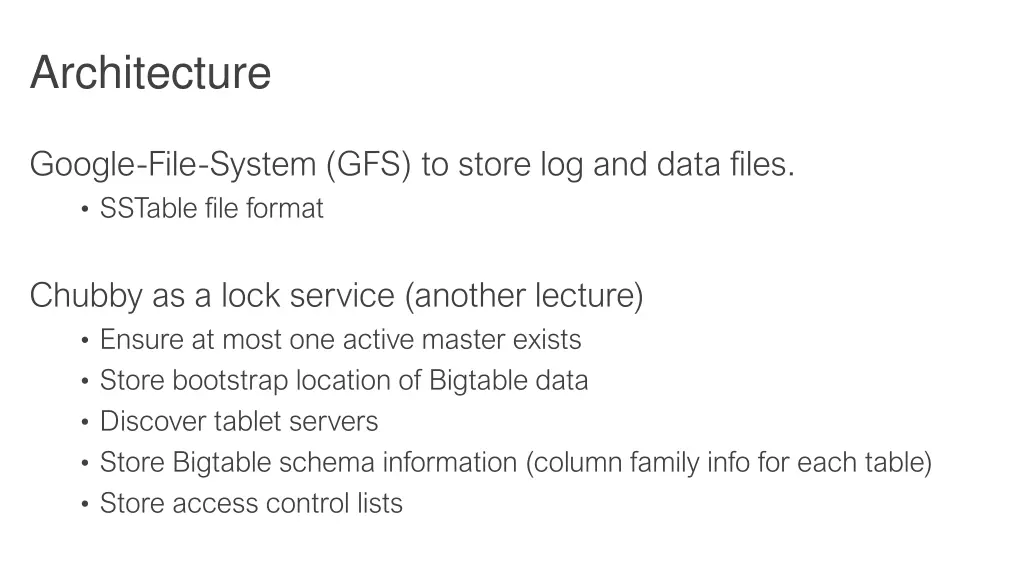 Architecture

Google-File-System (GFS) to store log and data files.
• SSTable file format

Chubby as a lock service (another lecture)
• Ensure at most one active master exists
• Store bootstrap location of Bigtable data
• Discover tablet servers
• Store Bigtable schema information (column family info for each table)
• Store access control lists